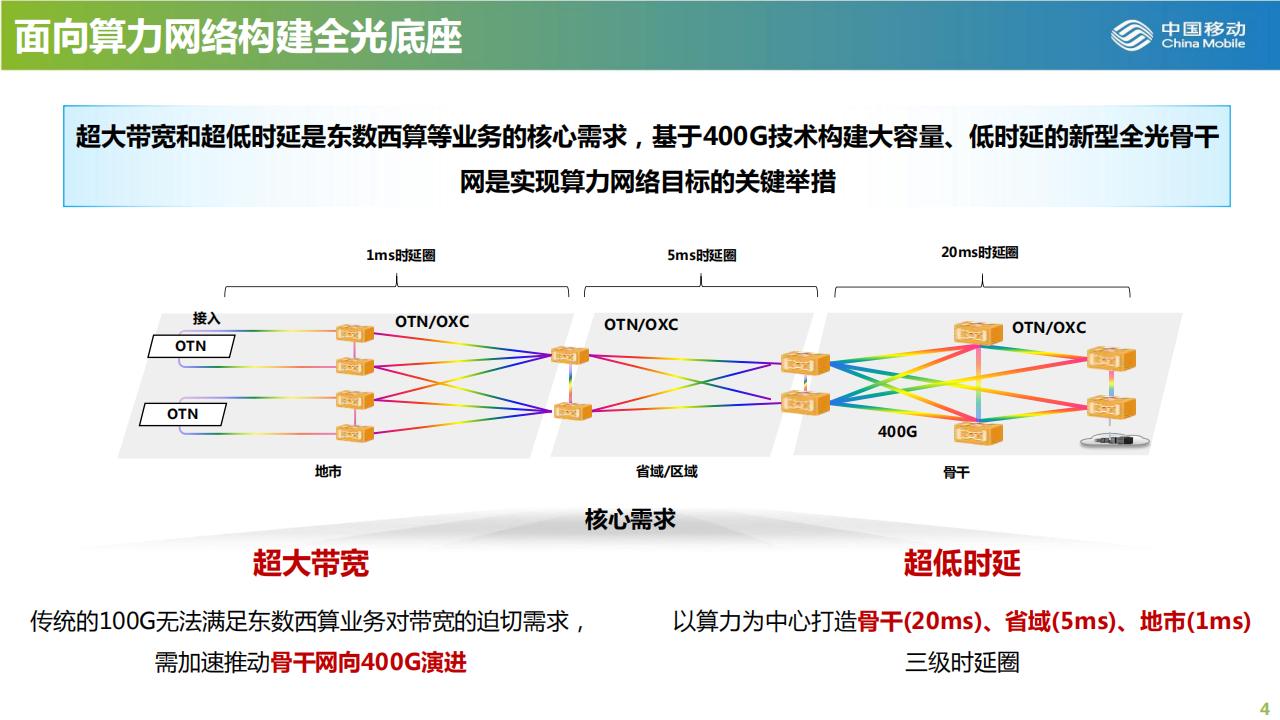 面向算力网络构建全光底座

中国移动
China Mobile

超大带宽和超低时延是东数西算等业务的核心需求，基于400G技术构建大容量、低时延的新型全光骨干网是实现算力网络目标的关键举措

1ms时延圈

5ms时延圈

20ms时延圈

接入

OTN

OTN

OTN/OXC

OTN/OXC

OTN/OXC

400G

地市

省域/区域

骨干

核心需求

超大带宽

传统的100G无法满足东数西算业务对带宽的迫切需求，需加速推动骨干网向400G演进

超低时延

以算力为中心打造骨干(20ms)、省域(5ms)、地市(1ms)三级时延圈

4